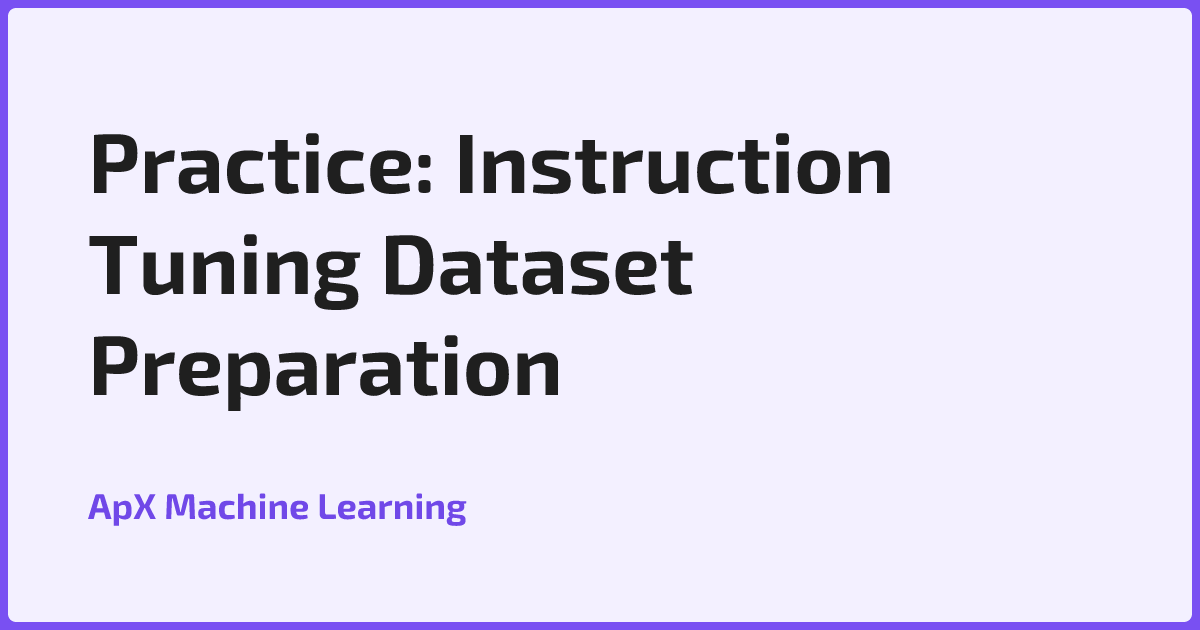 Practice: Instruction Tuning Dataset Preparation

ApX Machine Learning